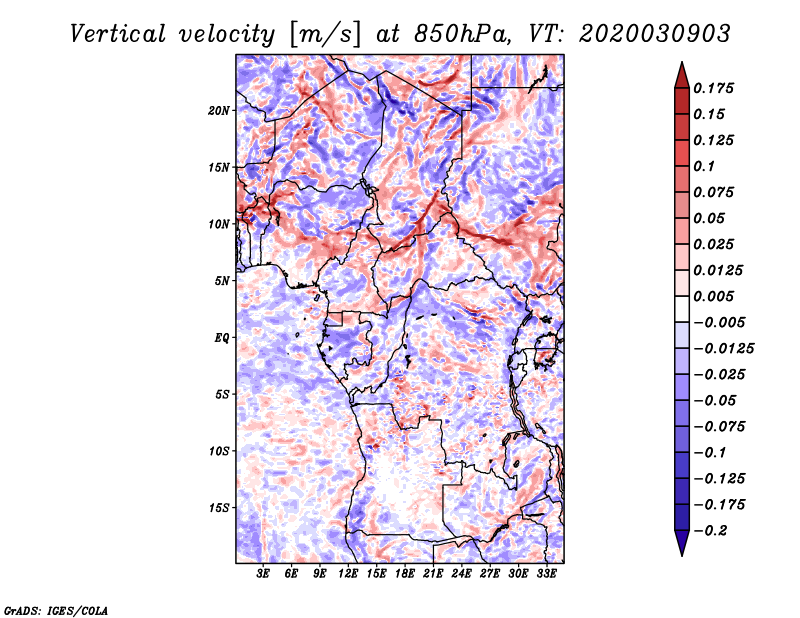 Vertical velocity [m/s] at 850hPa, VT: 2020030903

20N
15N
10N
5N
EQ
5S
10S
15S

3E 6E 9E 12E 15E 18E 21E 24E 27E 30E 33E

0.175
0.15
0.125
0.1
0.075
0.05
0.025
0.0125
0.005
−0.005
−0.0125
−0.025
−0.05
−0.075
−0.1
−0.125
−0.175
−0.2

GrADS: IGES/COLA